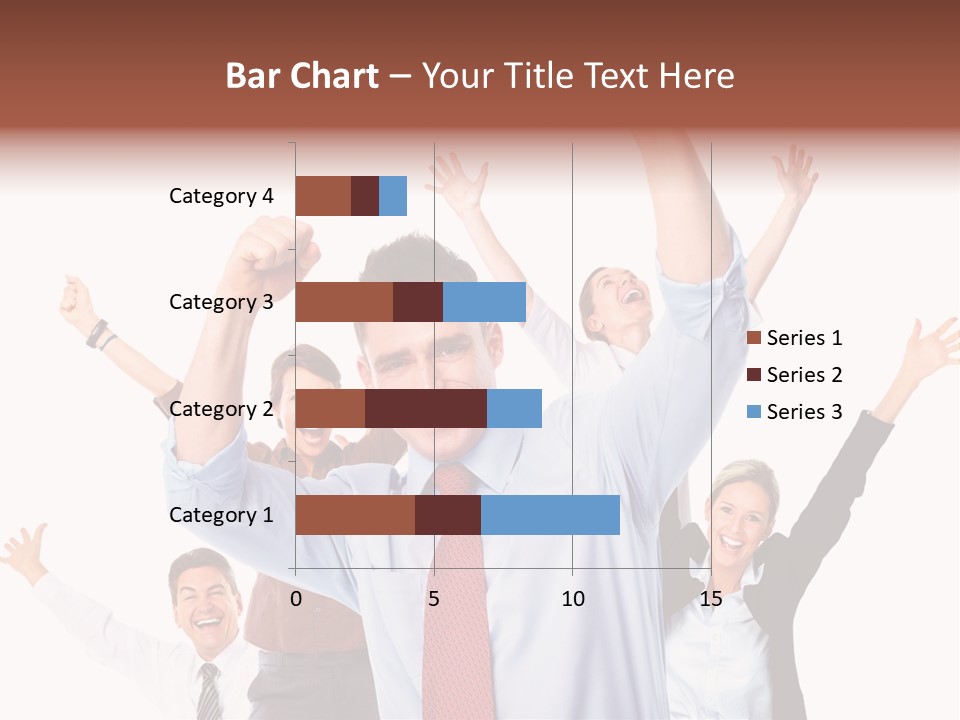 Bar Chart – Your Title Text Here

Category 4
Category 3
Category 2
Category 1

0
5
10
15

Series 1
Series 2
Series 3